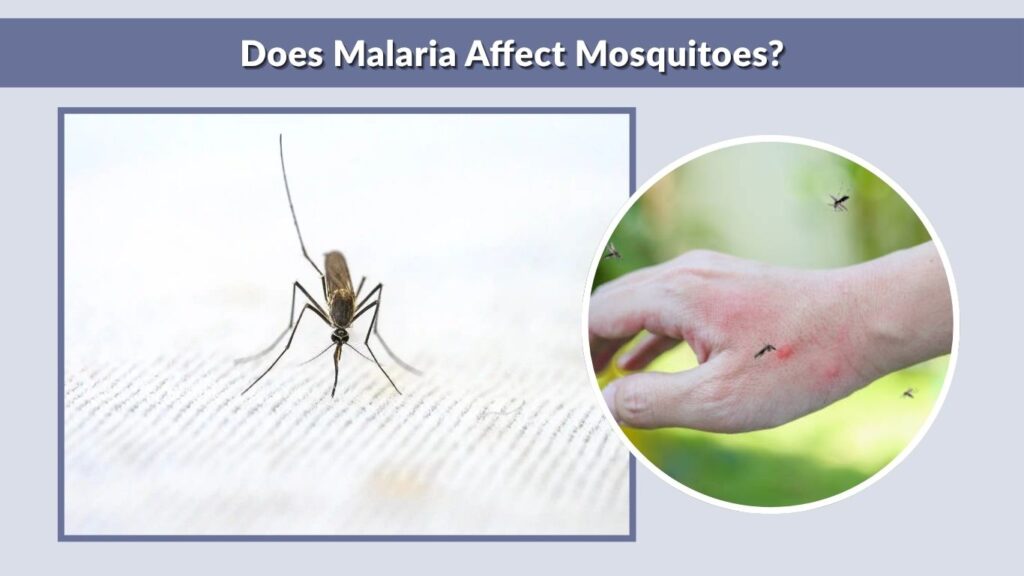 Does Malaria Affect Mosquitoes?